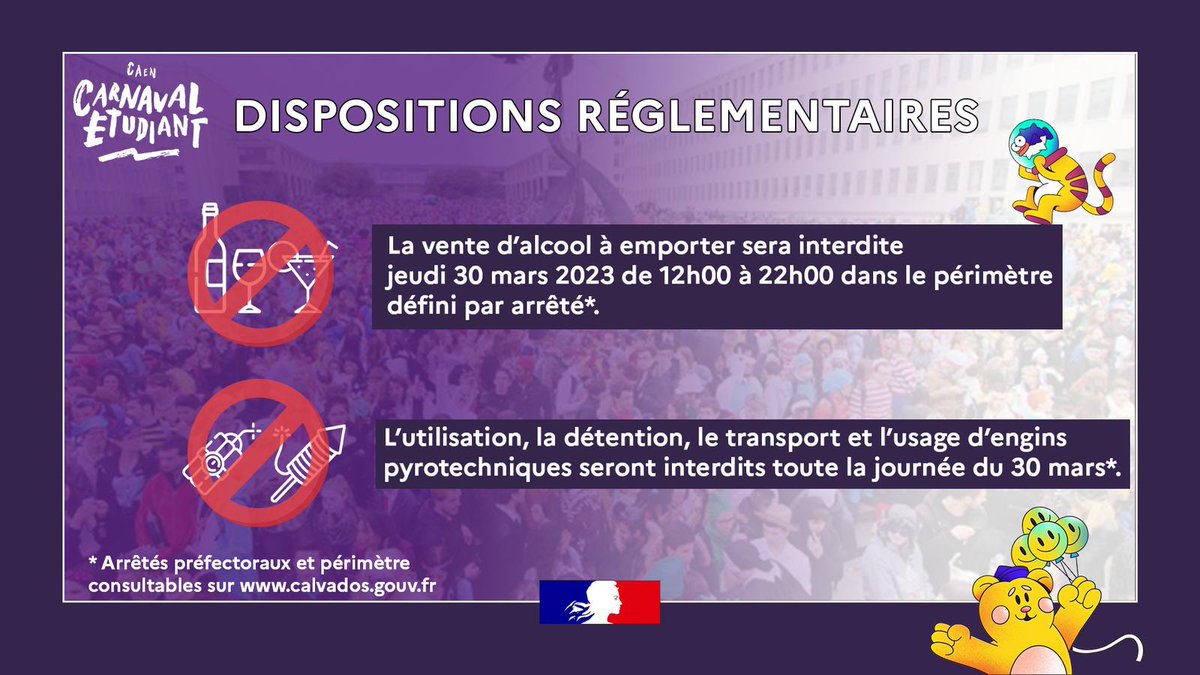 CAEN
CARNAVAL ETUDIANT

DISPOSITIONS RÉGLEMENTAIRES

La vente d'alcool à emporter sera interdite jeudi 30 mars 2023 de 12h00 à 22h00 dans le périmètre défini par arrêté*.

L'utilisation, la détention, le transport et l'usage d'engins pyrotechniques seront interdits toute la journée du 30 mars*.

* Arrêtés préfectoraux et périmètre consultables sur www.calvados.gouv.fr